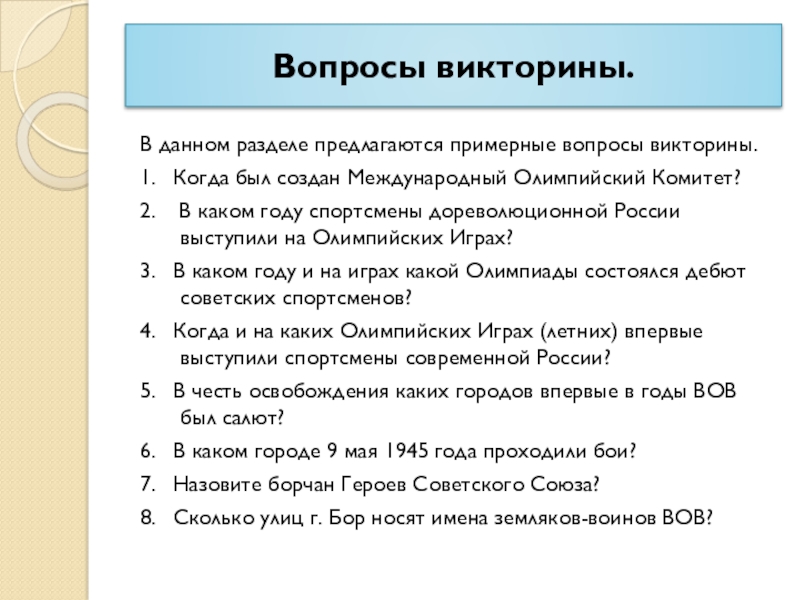 Вопросы викторины.

В данном разделе предлагаются примерные вопросы викторины.

1. Когда был создан Международный Олимпийский Комитет?

2. В каком году спортсмены дореволюционной России выступили на Олимпийских Играх?

3. В каком году и на играх какой Олимпиады состоялся дебют советских спортсменов?

4. Когда и на каких Олимпийских Играх (летних) впервые выступили спортсмены современной России?

5. В честь освобождения каких городов впервые в годы ВОВ был салют?

6. В каком городе 9 мая 1945 года проходили бои?

7. Назовите борчан Героев Советского Союза?

8. Сколько улиц г. Бор носят имена земляков-воинов ВОВ?